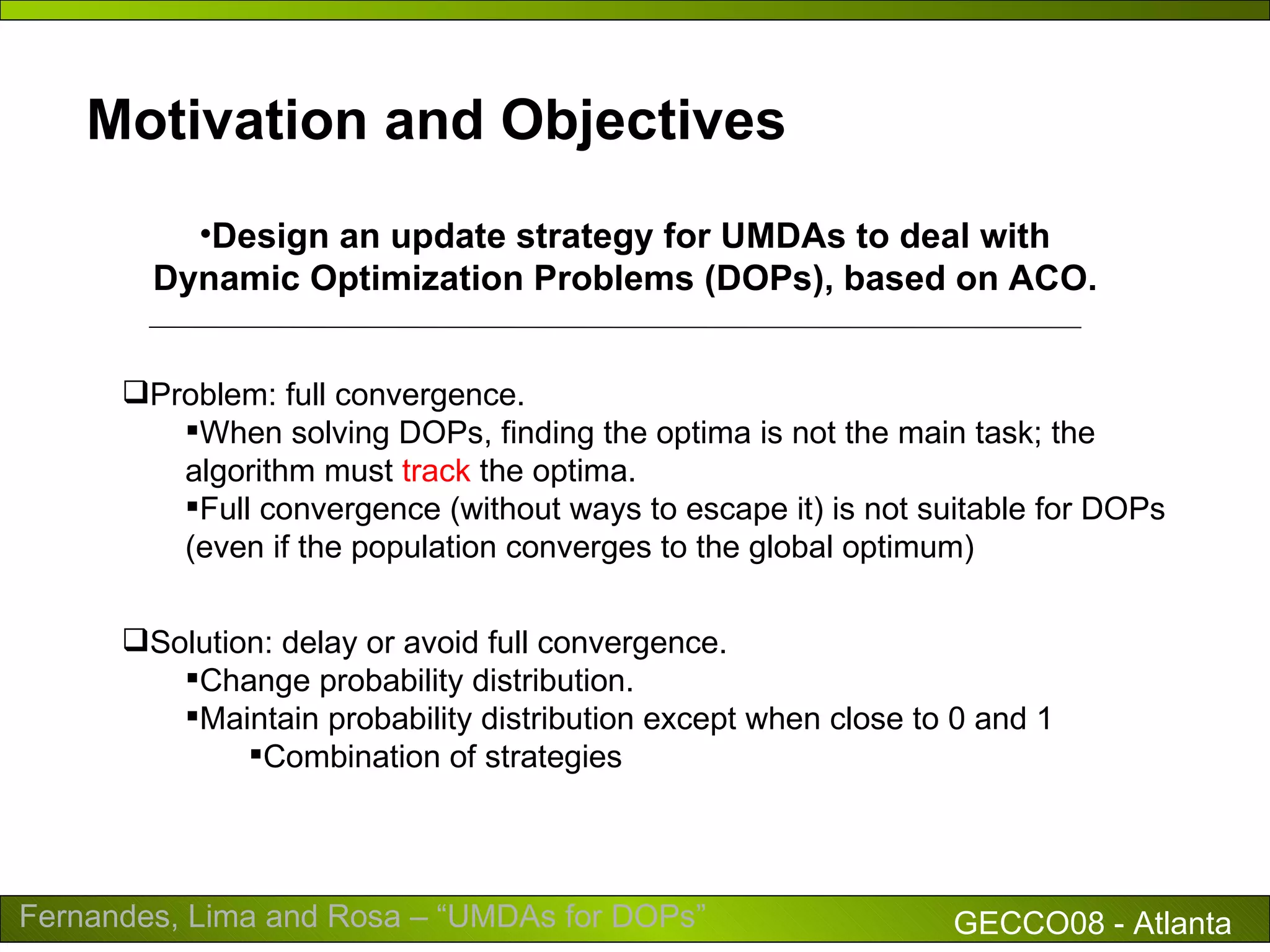 Motivation and Objectives

•Design an update strategy for UMDAs to deal with Dynamic Optimization Problems (DOPs), based on ACO.

❑Problem: full convergence.

▪When solving DOPs, finding the optima is not the main task; the algorithm must track the optima.

▪Full convergence (without ways to escape it) is not suitable for DOPs (even if the population converges to the global optimum)

❑Solution: delay or avoid full convergence.

▪Change probability distribution.

▪Maintain probability distribution except when close to 0 and 1

▪Combination of strategies

Fernandes, Lima and Rosa – “UMDAs for DOPs”

GECCO08 - Atlanta